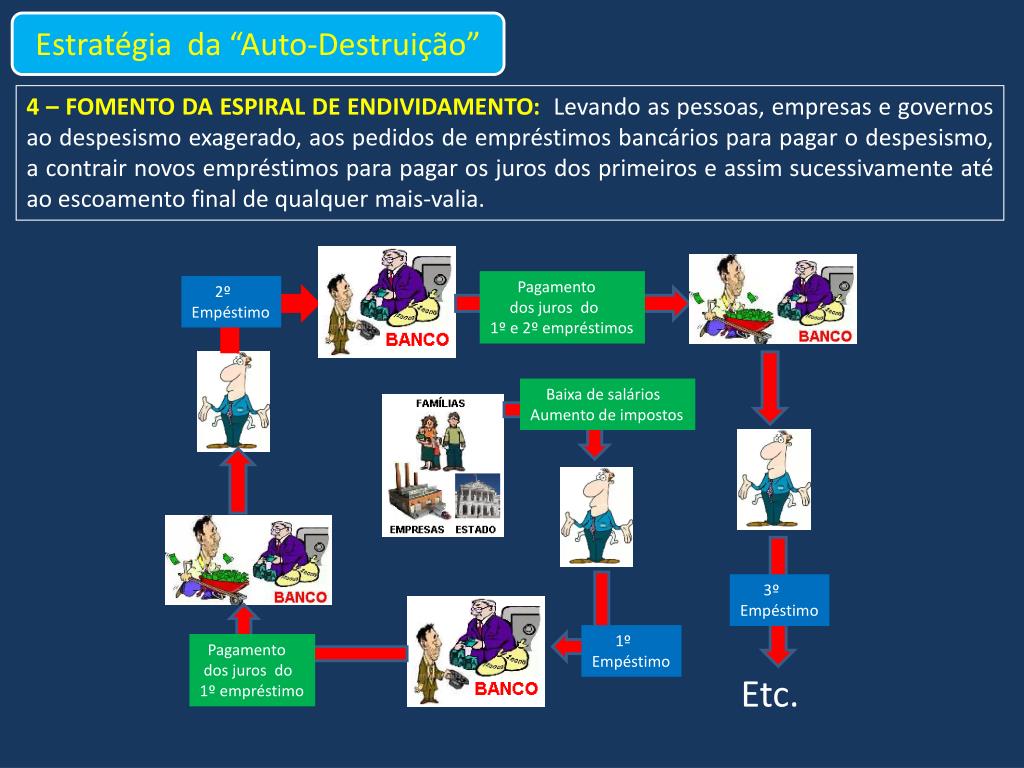 Estratégia da “Auto-Destruição”

4 – FOMENTO DA ESPIRAL DE ENDIVIDAMENTO: Levando as pessoas, empresas e governos ao despesismo exagerado, aos pedidos de empréstimos bancários para pagar o despesismo, a contrair novos empréstimos para pagar os juros dos primeiros e assim sucessivamente até ao escoamento final de qualquer mais-valia.

2º Empéstimo

BANCO

Pagamento dos juros do 1º e 2º empréstimos

BANCO

FAMÍLIAS

EMPRESAS ESTADO

Baixa de salários Aumento de impostos

BANCO

3º Empéstimo

Pagamento dos juros do 1º empréstimo

BANCO

1º Empéstimo

Etc.